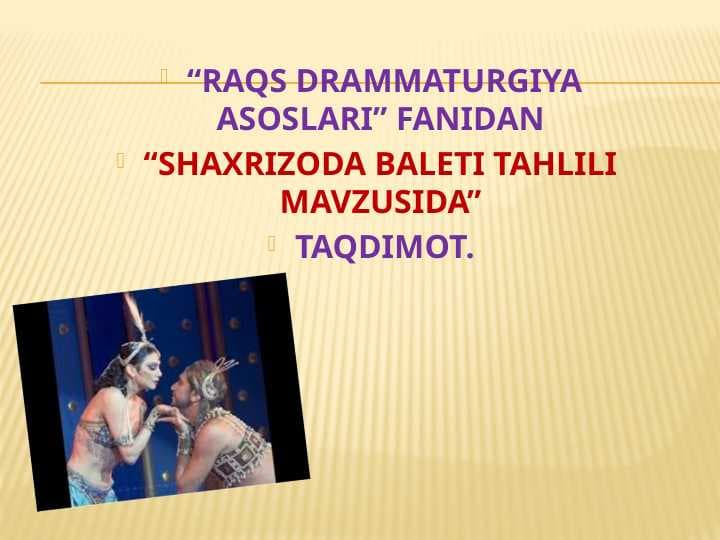 “RAQS DRAMMATURGIYA ASOSLARI” FANIDAN

“SHAXRIZODA BALETI TAHLILI MAVZUSIDA”

TAQDIMOT.